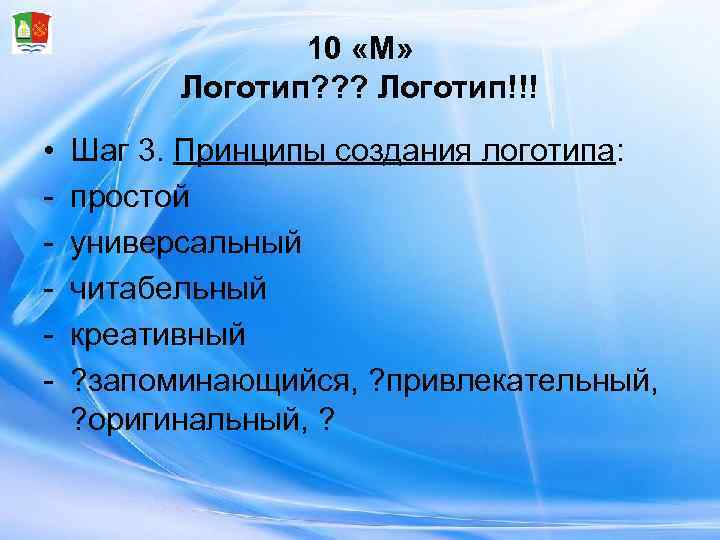 10 «М»
Логотип??? Логотип!!!

• Шаг 3. Принципы создания логотипа:
- простой
- универсальный
- читабельный
- креативный
- ?запоминающийся, ?привлекательный, ?оригинальный, ?